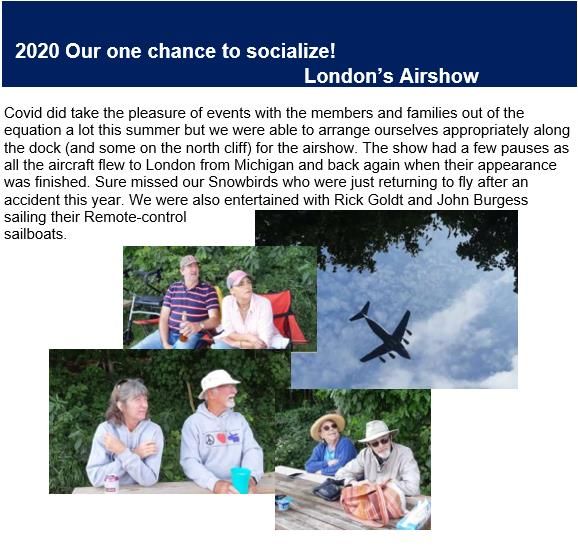 2020 Our one chance to socialize!
London's Airshow

Covid did take the pleasure of events with the members and families out of the equation a lot this summer but we were able to arrange ourselves appropriately along the dock (and some on the north cliff) for the airshow. The show had a few pauses as all the aircraft flew to London from Michigan and back again when their appearance was finished. Sure missed our Snowbirds who were just returning to fly after an accident this year. We were also entertained with Rick Goldt and John Burgess sailing their Remote-control sailboats.